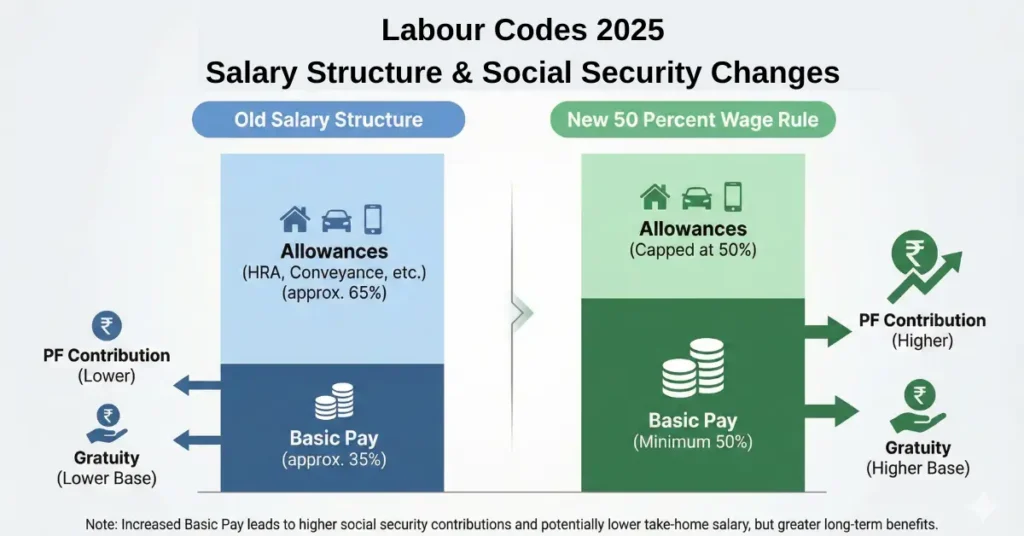 Labour Codes 2025
Salary Structure & Social Security Changes

Old Salary Structure

Allowances
(HRA, Conveyance, etc.)
(approx. 65%)

Basic Pay
(approx. 35%)

₹
PF Contribution
(Lower)

₹
Gratuity
(Lower Base)

New 50 Percent Wage Rule

Allowances
(Capped at 50%)

Basic Pay
(Minimum 50%)

₹
PF Contribution
(Higher)

₹
Gratuity
(Higher Base)

Note: Increased Basic Pay leads to higher social security contributions and potentially lower take-home salary, but greater long-term benefits.